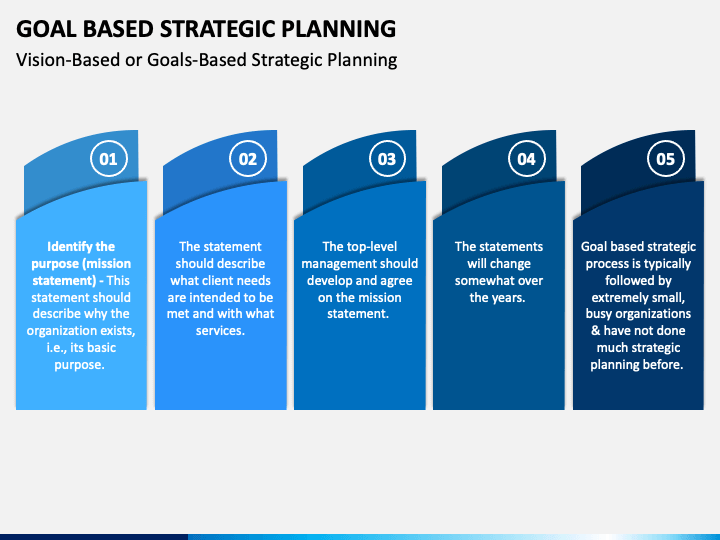 GOAL BASED STRATEGIC PLANNING

Vision-Based or Goals-Based Strategic Planning

01

Identify the purpose (mission statement) - This statement should describe why the organization exists, i.e., its basic purpose.

02

The statement should describe what client needs are intended to be met and with what services.

03

The top-level management should develop and agree on the mission statement.

04

The statements will change somewhat over the years.

05

Goal based strategic process is typically followed by extremely small, busy organizations & have not done much strategic planning before.